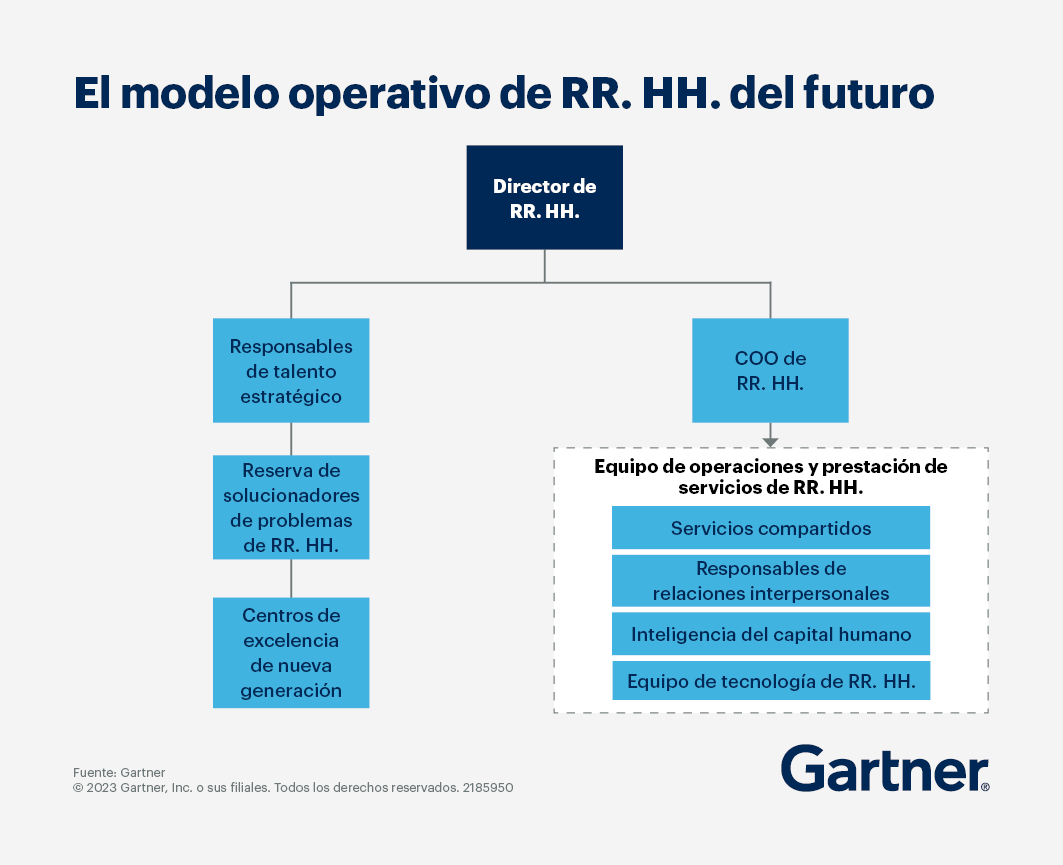 El modelo operativo de RR. HH. del futuro

Director de RR. HH.

Responsables de talento estratégico

Reserva de solucionadores de problemas de RR. HH.

Centros de excelencia de nueva generación

COO de RR. HH.

Equipo de operaciones y prestación de servicios de RR. HH.

Servicios compartidos

Responsables de relaciones interpersonales

Inteligencia del capital humano

Equipo de tecnología de RR. HH.

Fuente: Gartner
© 2023 Gartner, Inc. o sus filiales. Todos los derechos reservados. 2185950

Gartner®